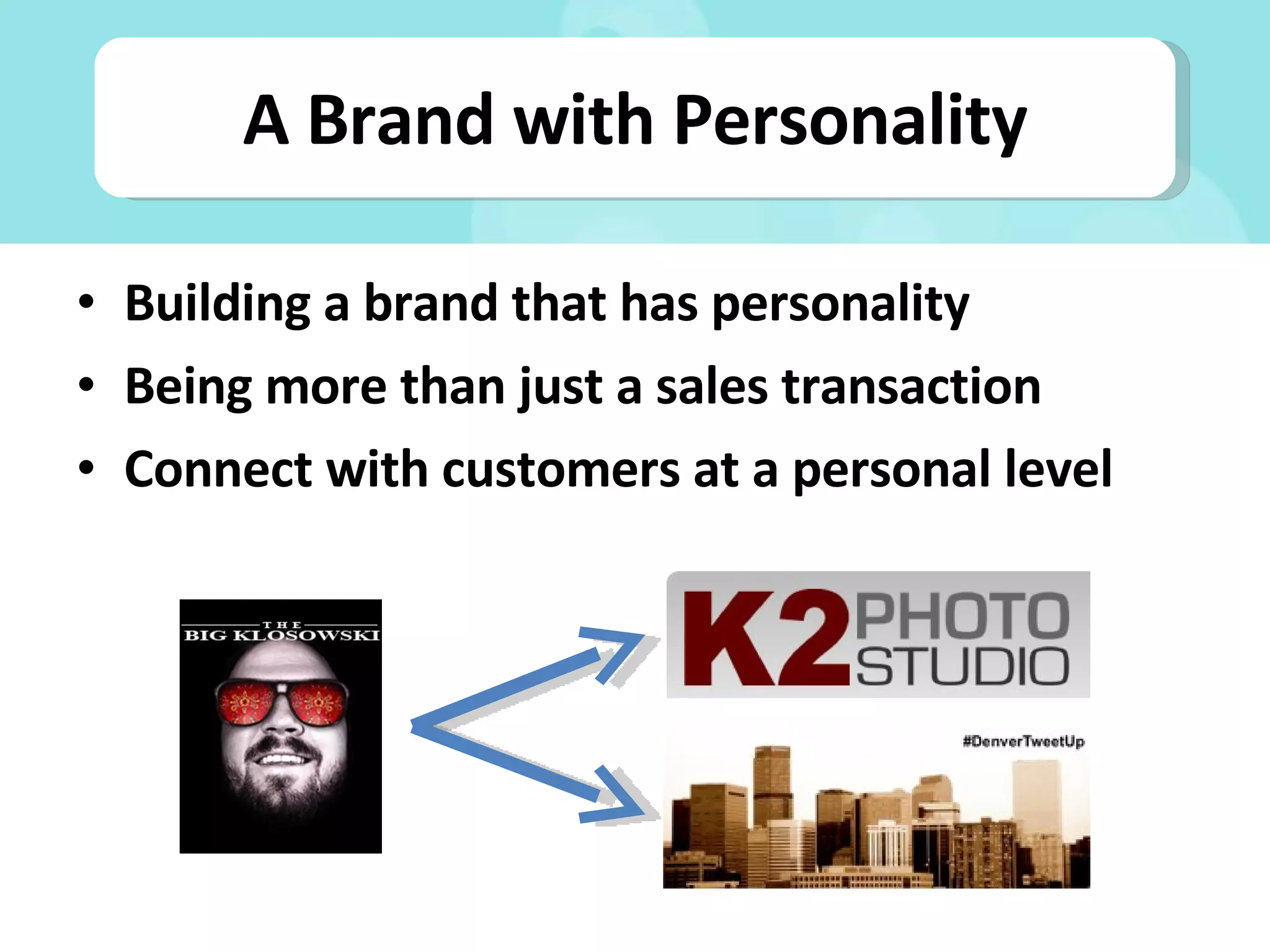 A Brand with Personality

• Building a brand that has personality
• Being more than just a sales transaction
• Connect with customers at a personal level

THE
BIG KLOSOWSKI

K2 PHOTO STUDIO

#DenverTweetUp